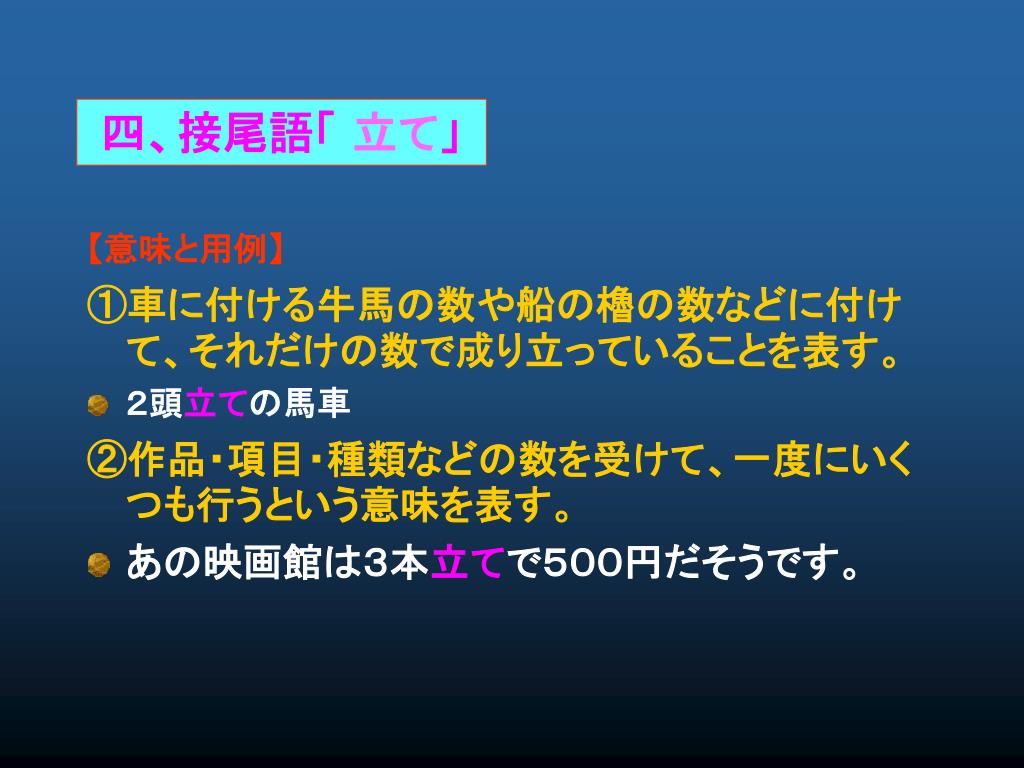 四、接尾語「 立て」

【意味と用例】

①車に付ける牛馬の数や船の櫓の数などに付けて、それだけの数で成り立っていることを表す。

2頭立ての馬車

②作品・項目・種類などの数を受けて、一度にいくつも行うという意味を表す。

あの映画館は3本立てで500円だそうです。